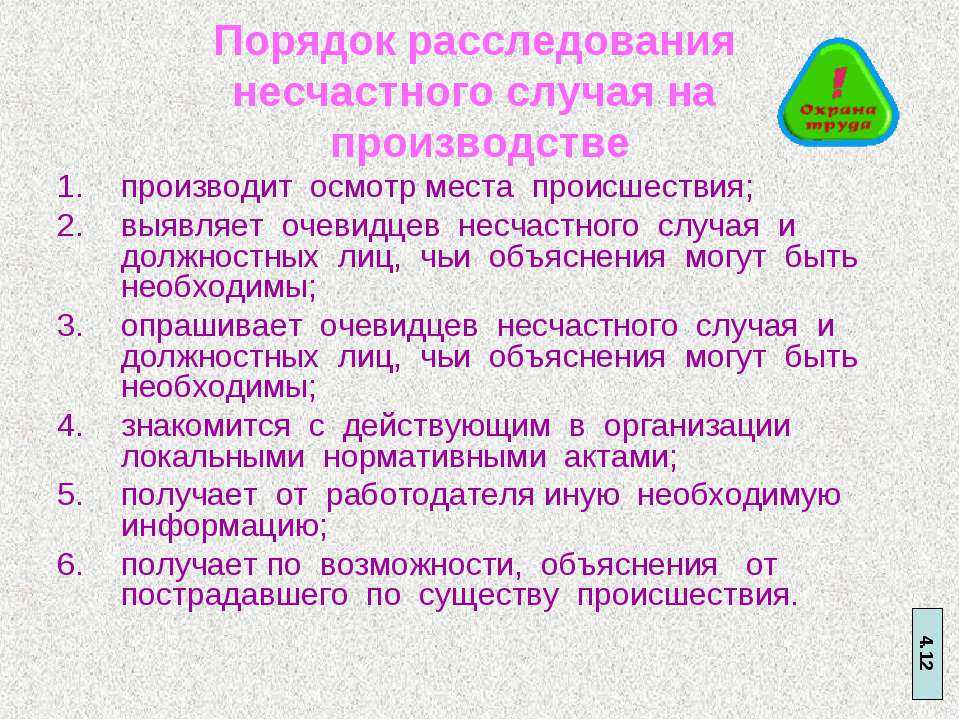 Порядок расследования несчастного случая на производстве

!
Охрана труда

1. производит осмотр места происшествия;
2. выявляет очевидцев несчастного случая и должностных лиц, чьи объяснения могут быть необходимы;
3. опрашивает очевидцев несчастного случая и должностных лиц, чьи объяснения могут быть необходимы;
4. знакомится с действующим в организации локальными нормативными актами;
5. получает от работодателя иную необходимую информацию;
6. получает по возможности, объяснения от пострадавшего по существу происшествия.

4.12